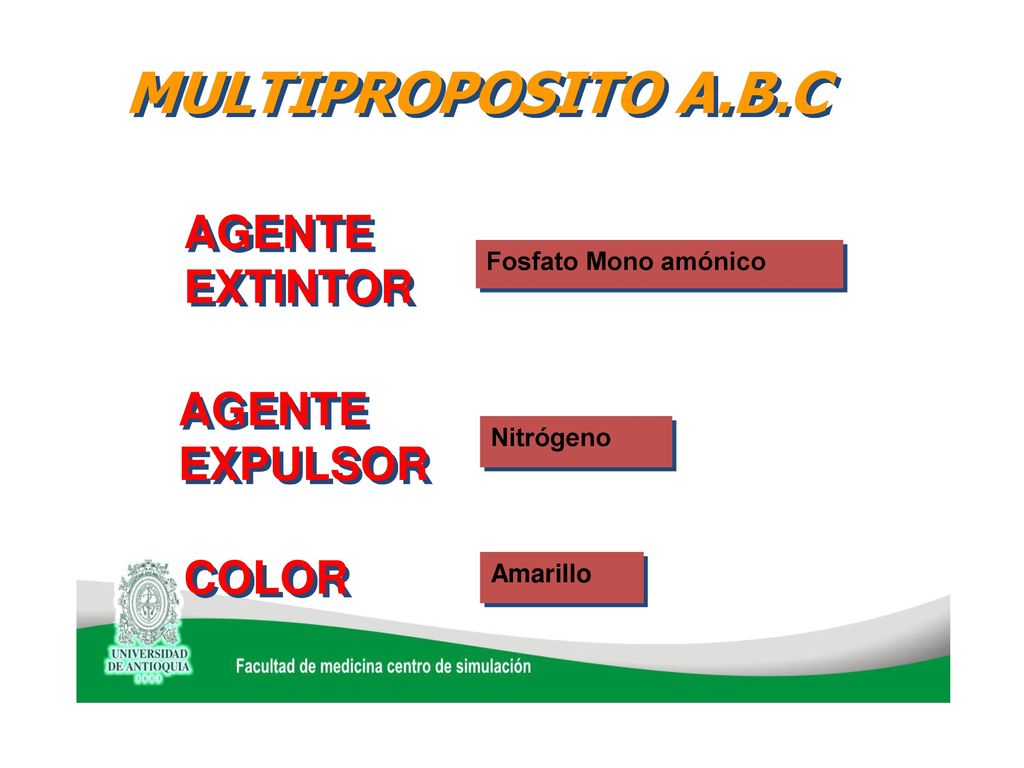 MULTIPROPOSITO A.B.C

AGENTE EXTINTOR

Fosfato Mono amónico

AGENTE EXPULSOR

Nitrógeno

COLOR

Amarillo

UNIVERSIDAD DE ANTIOQUIA
1803

Facultad de medicina centro de simulación